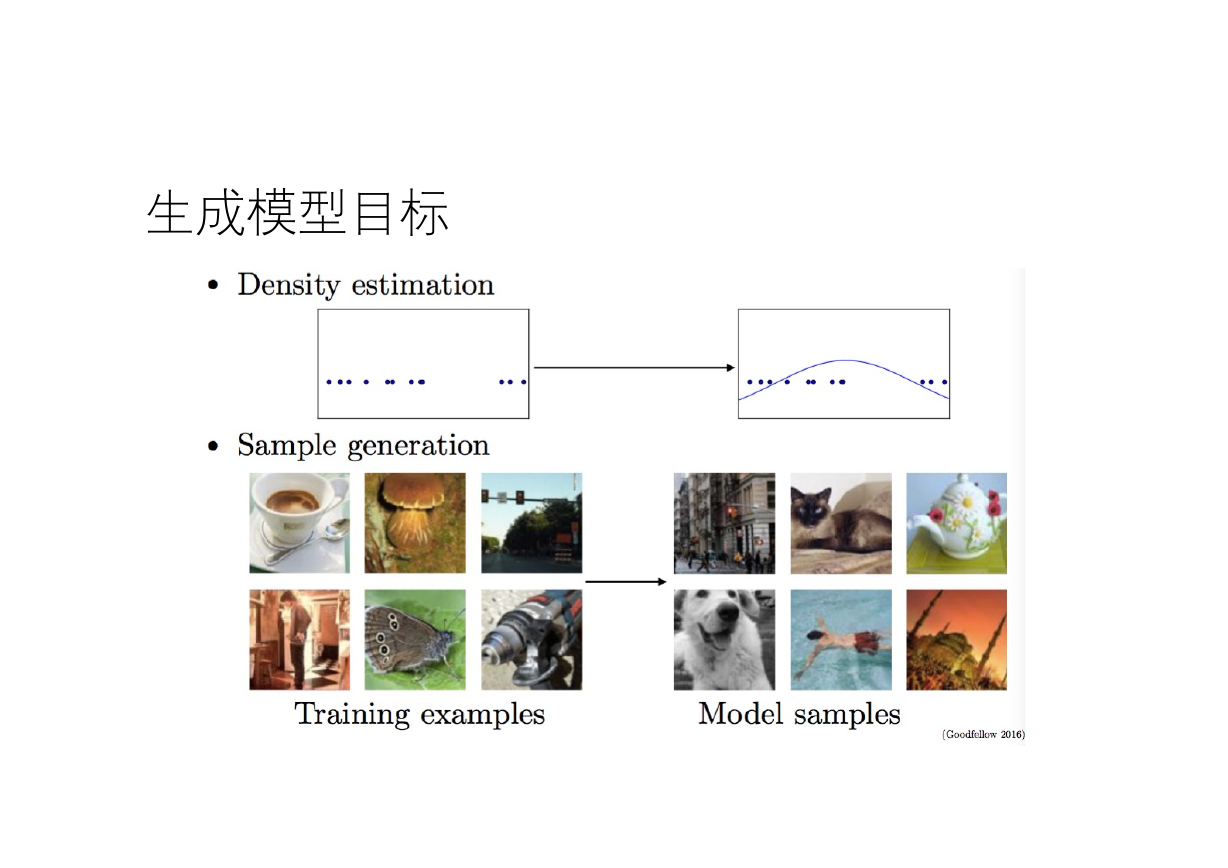 生成模型目标

• Density estimation

• Sample generation

Training examples

Model samples

(Goodfellow 2016)